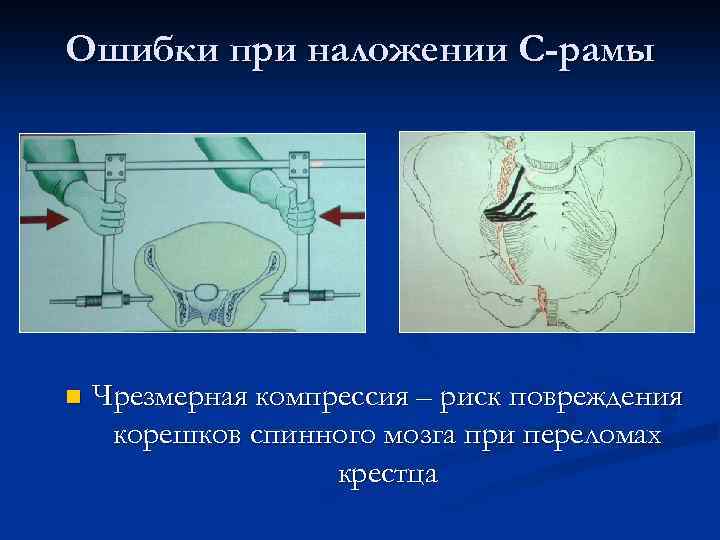 Ошибки при наложении С-рамы

Чрезмерная компрессия – риск повреждения корешков спинного мозга при переломах крестца